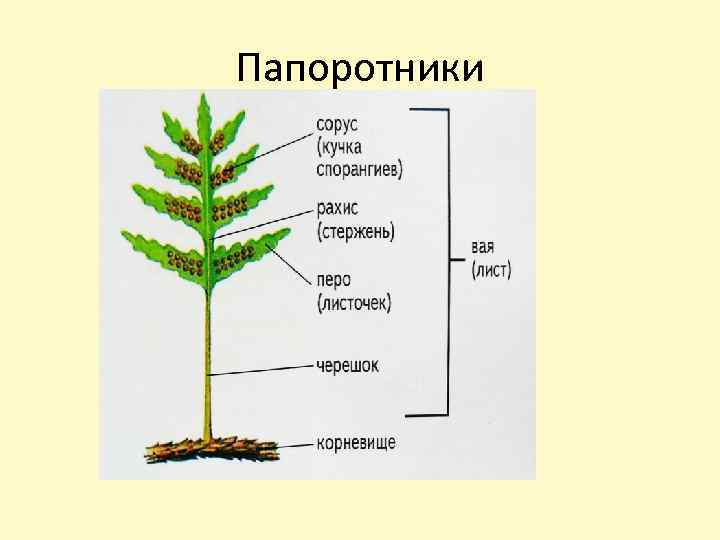 Папоротники

сорус (кучка спорангиев)

рахис (стержень)

перо (листочек)

черешок

корневище

вая (лист)